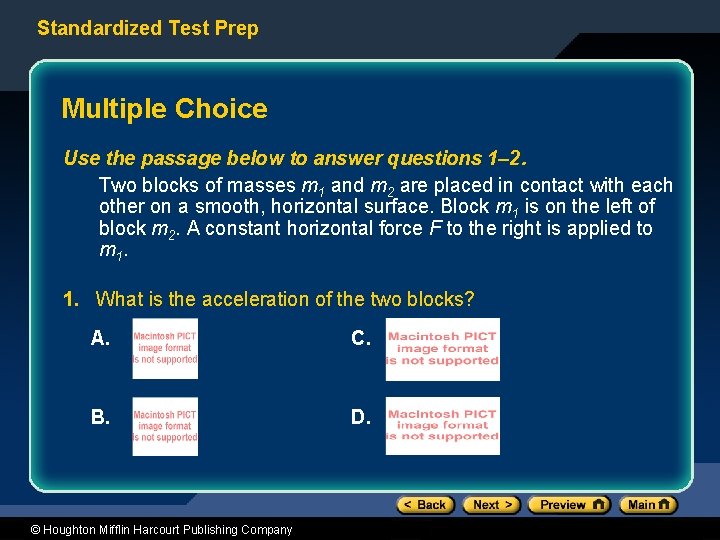 Standardized Test Prep

Multiple Choice

Use the passage below to answer questions 1–2.

Two blocks of masses $m_1$ and $m_2$ are placed in contact with each other on a smooth, horizontal surface. Block $m_1$ is on the left of block $m_2$. A constant horizontal force $F$ to the right is applied to $m_1$.

1. What is the acceleration of the two blocks?

A. Macintosh PICT image format is not supported

B. Macintosh PICT image format is not supported

C. Macintosh PICT image format is not supported

D. Macintosh PICT image format is not supported

< Back   Next >   Preview   Main

© Houghton Mifflin Harcourt Publishing Company